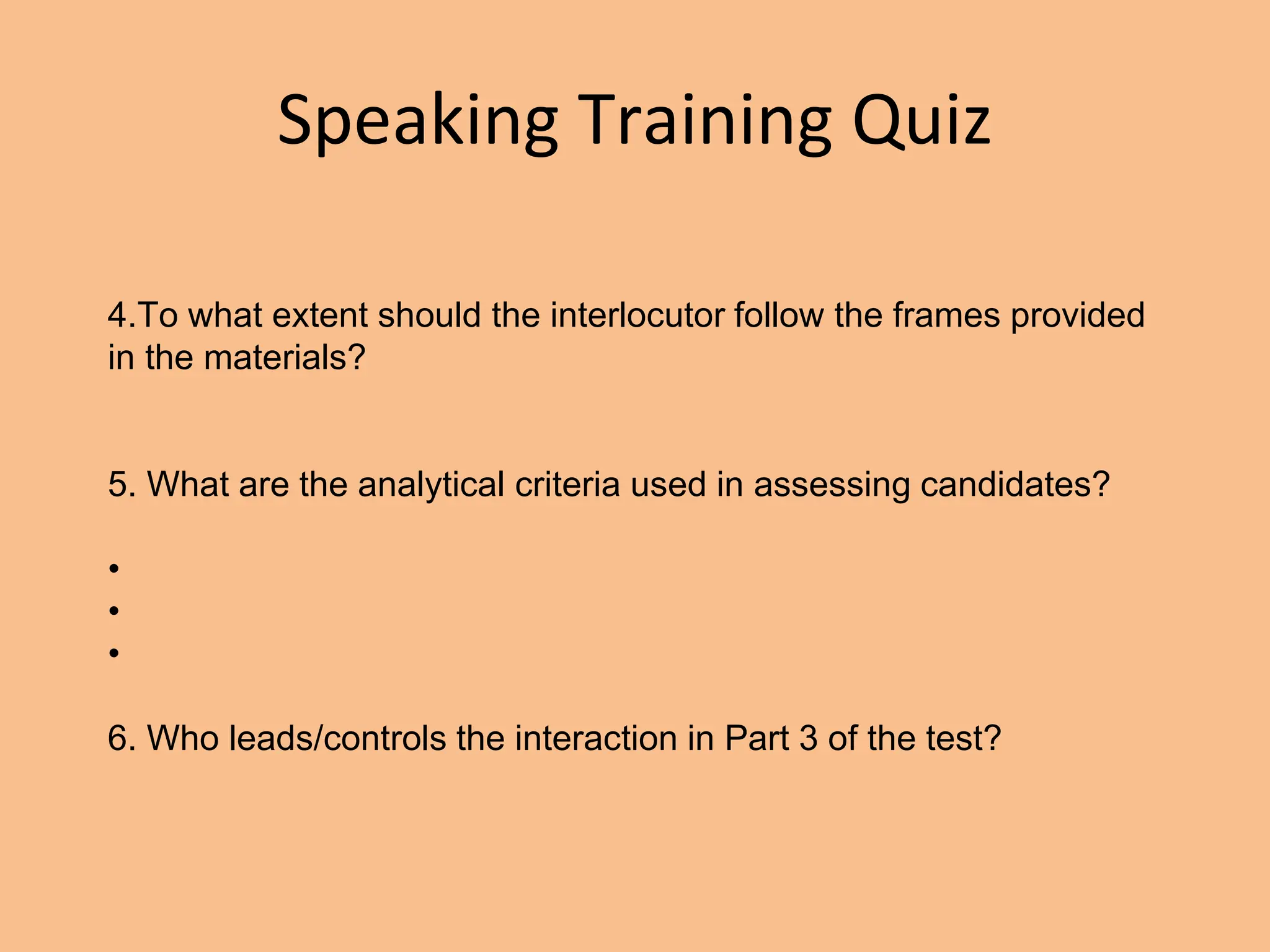 Speaking Training Quiz

4.To what extent should the interlocutor follow the frames provided in the materials?

5. What are the analytical criteria used in assessing candidates?

•
•
•

6. Who leads/controls the interaction in Part 3 of the test?